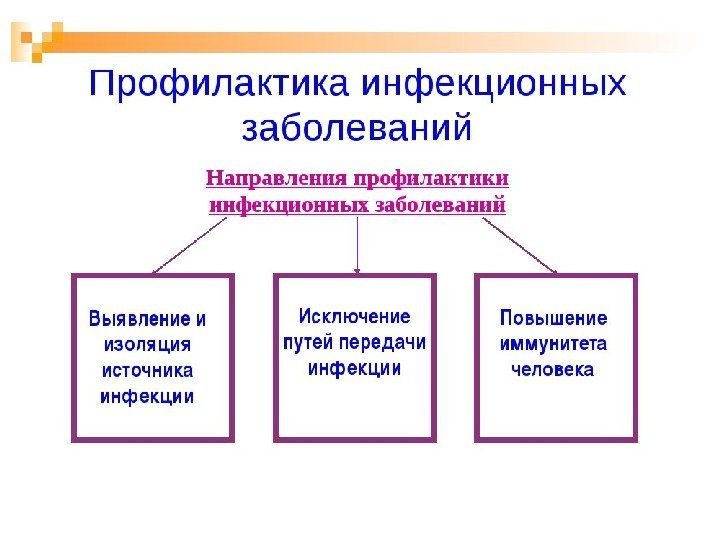 Профилактика инфекционных заболеваний

Направления профилактики инфекционных заболеваний

Выявление и изоляция источника инфекции

Исключение путей передачи инфекции

Повышение иммунитета человека